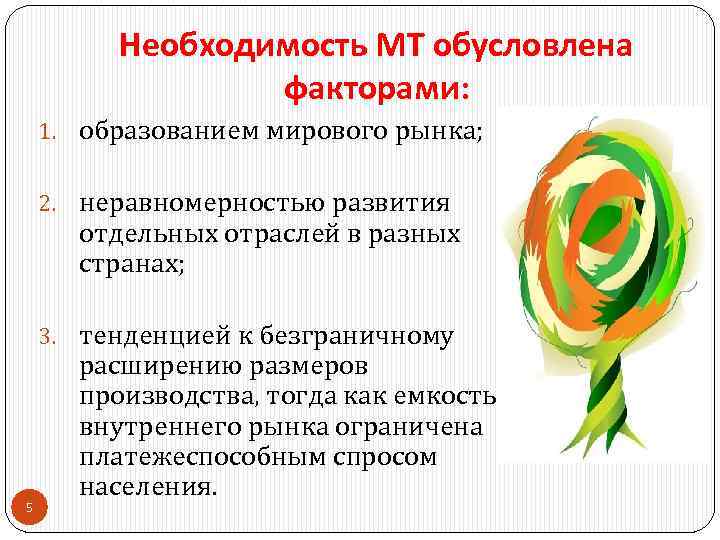 Необходимость МТ обусловлена факторами:

1. образованием мирового рынка;

2. неравномерностью развития отдельных отраслей в разных странах;

3. тенденцией к безграничному расширению размеров производства, тогда как емкость внутреннего рынка ограничена платежеспособным спросом населения.

5